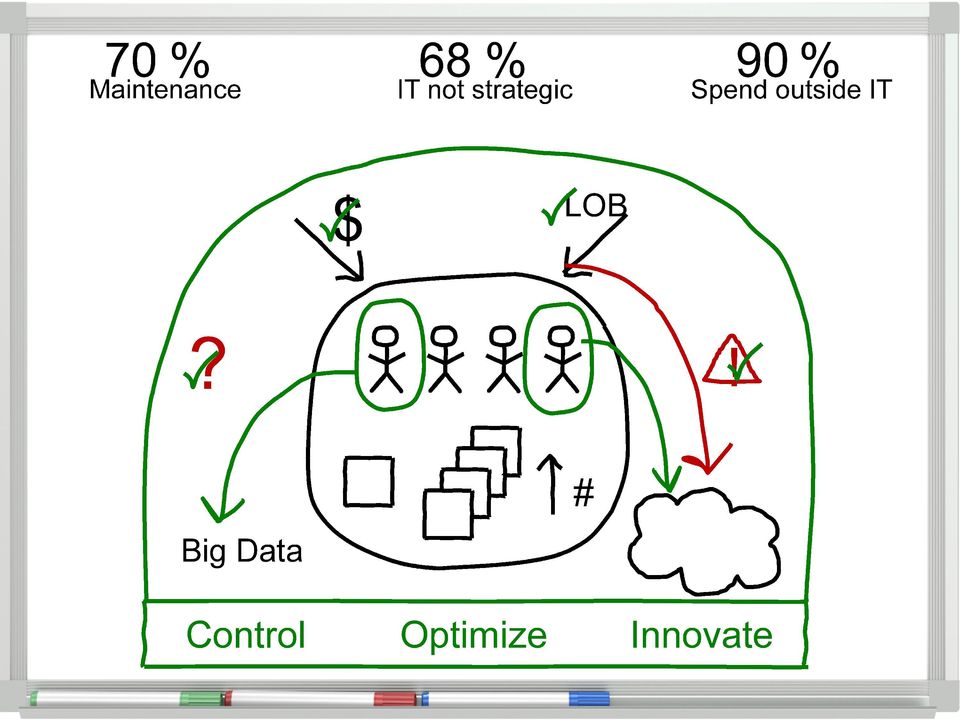 70 %
Maintenance

68 %
IT not strategic

90 %
Spend outside IT

$

LOB

?

!

#

Big Data

Control Optimize Innovate